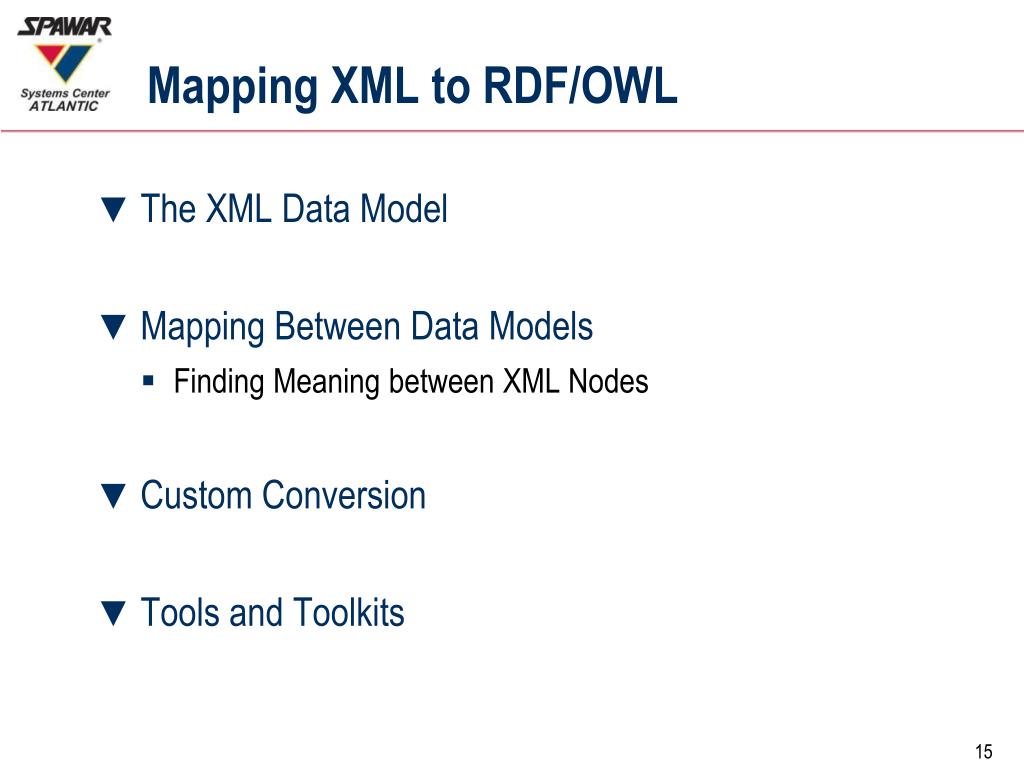 SPAWAR
Systems Center
ATLANTIC

Mapping XML to RDF/OWL

▼ The XML Data Model

▼ Mapping Between Data Models
▪ Finding Meaning between XML Nodes

▼ Custom Conversion

▼ Tools and Toolkits

15